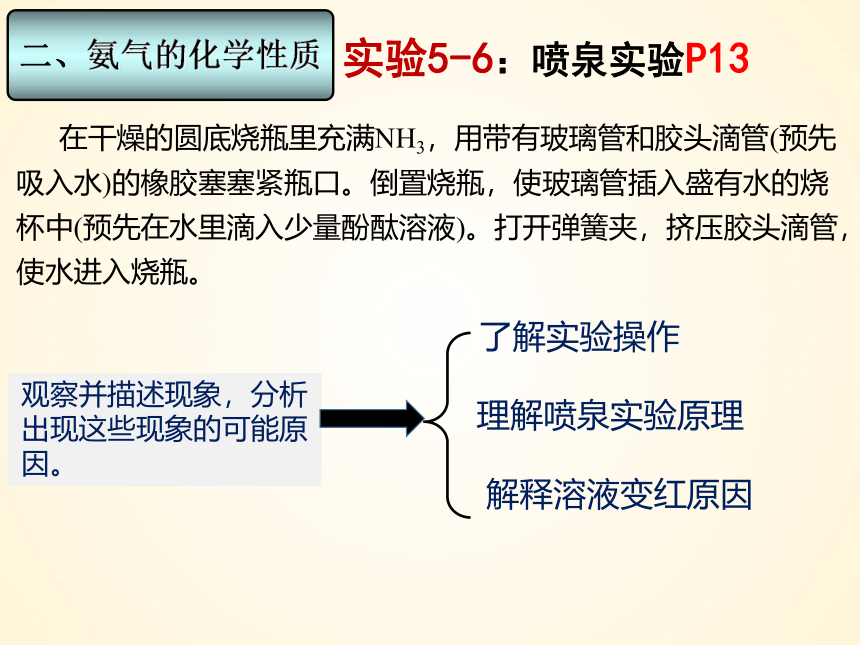 二、氨气的化学性质

实验5-6：喷泉实验P13

在干燥的圆底烧瓶里充满$NH_3$，用带有玻璃管和胶头滴管(预先吸入水)的橡胶塞塞紧瓶口。倒置烧瓶，使玻璃管插入盛有水的烧杯中(预先在水里滴入少量酚酞溶液)。打开弹簧夹，挤压胶头滴管，使水进入烧瓶。

观察并描述现象，分析出现这些现象的可能原因。

了解实验操作

理解喷泉实验原理

解释溶液变红原因